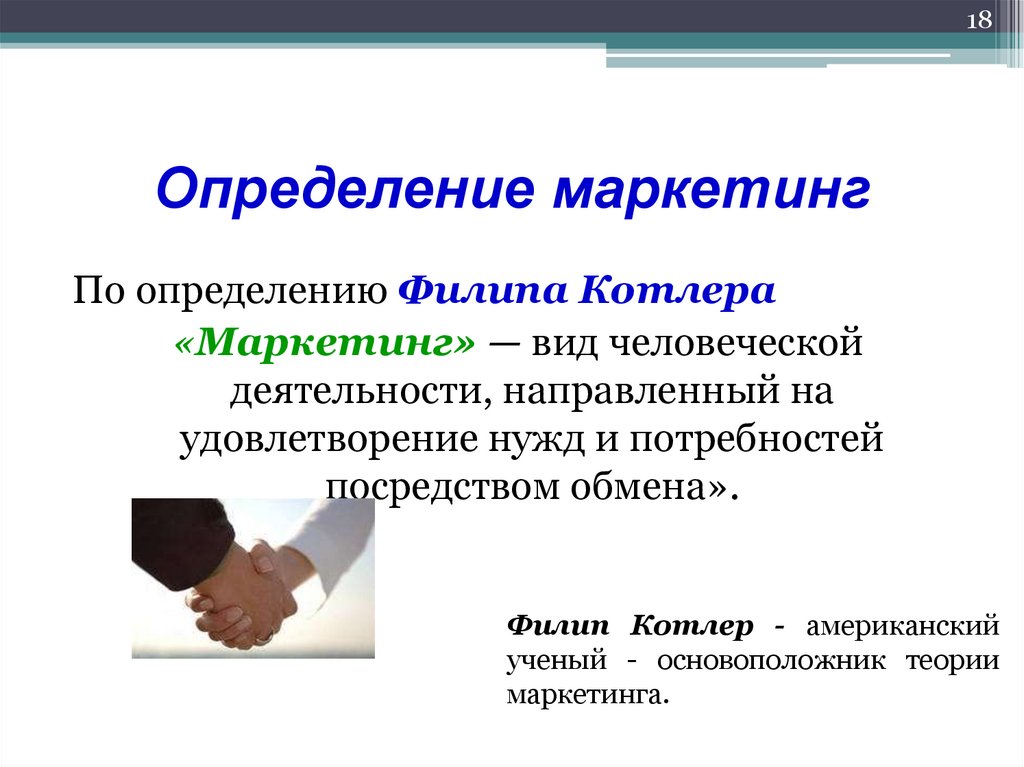 18

Определение маркетинг

По определению Филипа Котлера «Маркетинг» — вид человеческой деятельности, направленный на удовлетворение нужд и потребностей посредством обмена».

Филип Котлер - американский ученый - основоположник теории маркетинга.